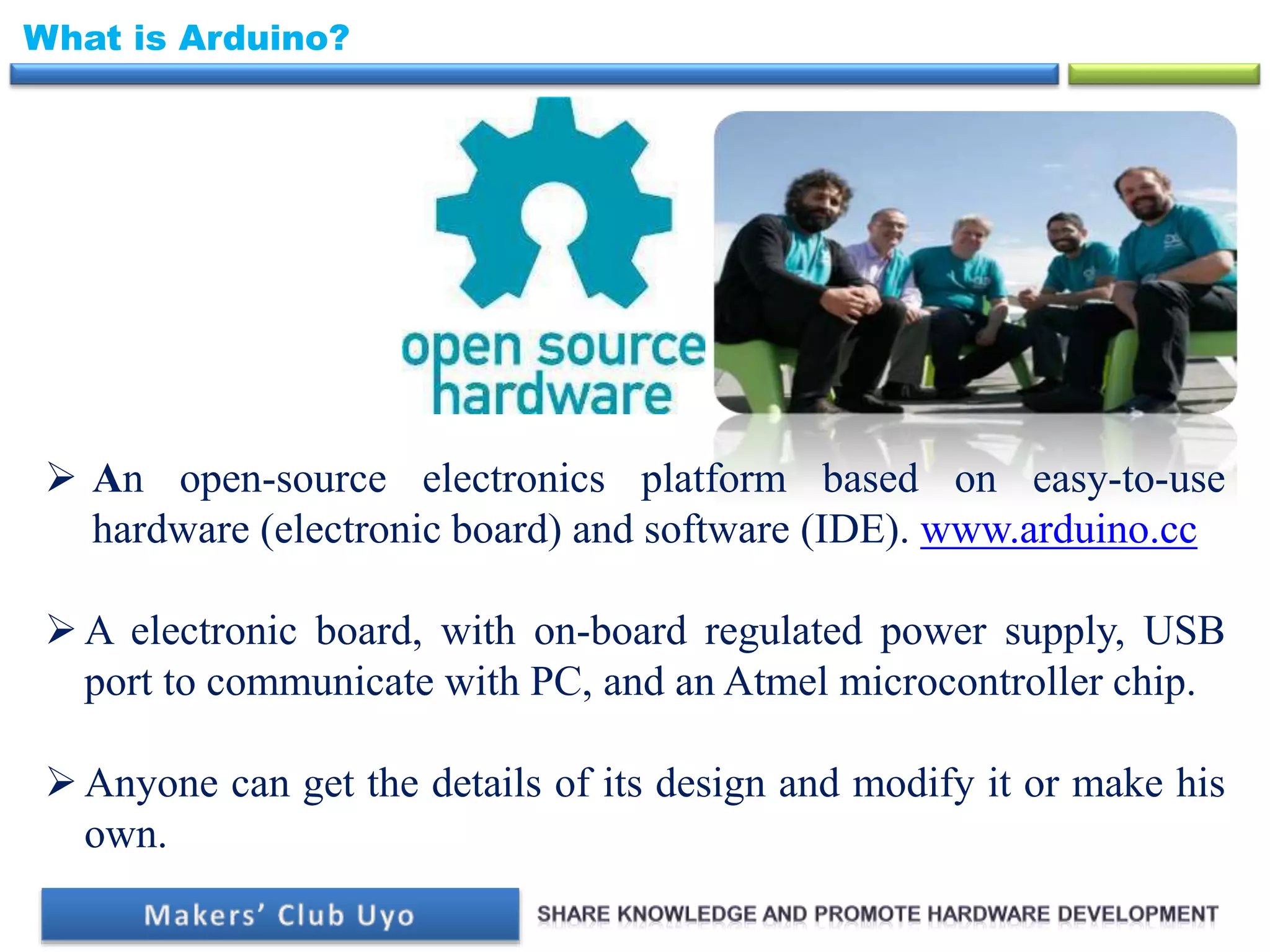 What is Arduino?

open source hardware

➢ An open-source electronics platform based on easy-to-use hardware (electronic board) and software (IDE). www.arduino.cc

➢ A electronic board, with on-board regulated power supply, USB port to communicate with PC, and an Atmel microcontroller chip.

➢ Anyone can get the details of its design and modify it or make his own.

Makers' Club Uyo

SHARE KNOWLEDGE AND PROMOTE HARDWARE DEVELOPMENT